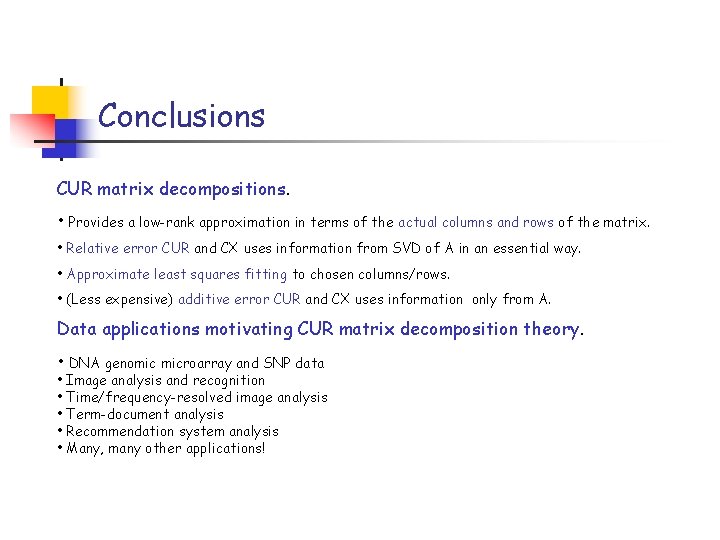 Conclusions

CUR matrix decompositions.

• Provides a low-rank approximation in terms of the actual columns and rows of the matrix.

• Relative error CUR and CX uses information from SVD of A in an essential way.

• Approximate least squares fitting to chosen columns/rows.

• (Less expensive) additive error CUR and CX uses information only from A.

Data applications motivating CUR matrix decomposition theory.

• DNA genomic microarray and SNP data
• Image analysis and recognition
• Time/frequency-resolved image analysis
• Term-document analysis
• Recommendation system analysis
• Many, many other applications!